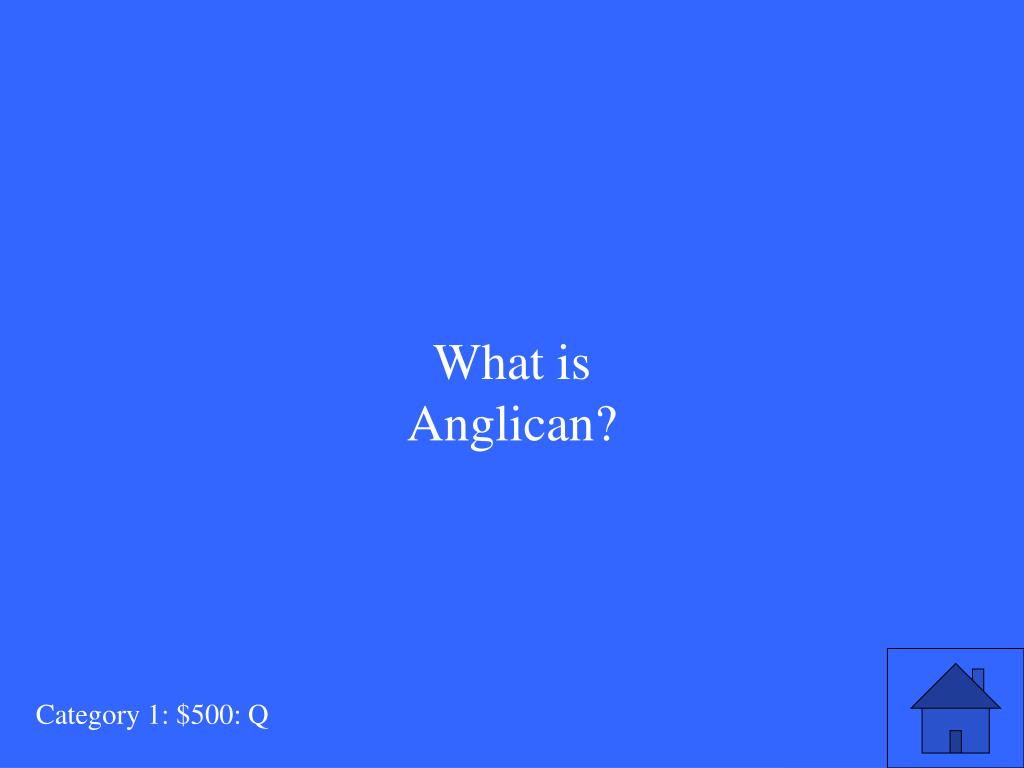 What is Anglican?

Category 1: \$500: Q